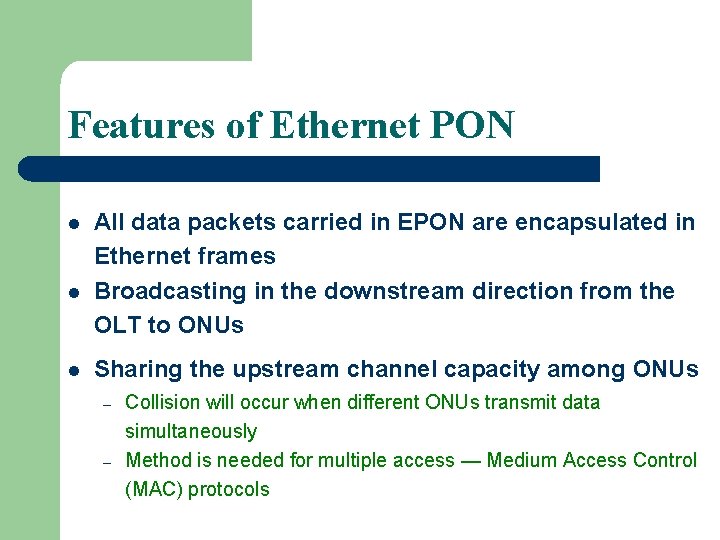 Features of Ethernet PON

- All data packets carried in EPON are encapsulated in Ethernet frames
- Broadcasting in the downstream direction from the OLT to ONUs
- Sharing the upstream channel capacity among ONUs
  – Collision will occur when different ONUs transmit data simultaneously
  – Method is needed for multiple access — Medium Access Control (MAC) protocols